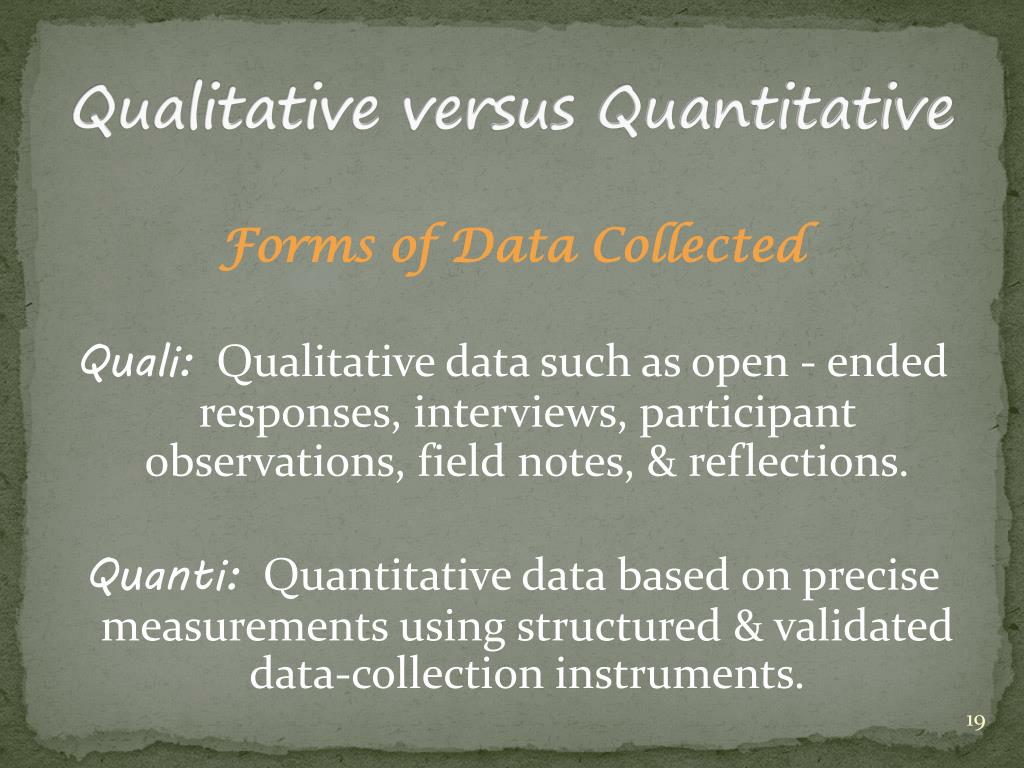 Qualitative versus Quantitative

Forms of Data Collected

Quali: Qualitative data such as open - ended responses, interviews, participant observations, field notes, & reflections.

Quanti: Quantitative data based on precise measurements using structured & validated data-collection instruments.

19